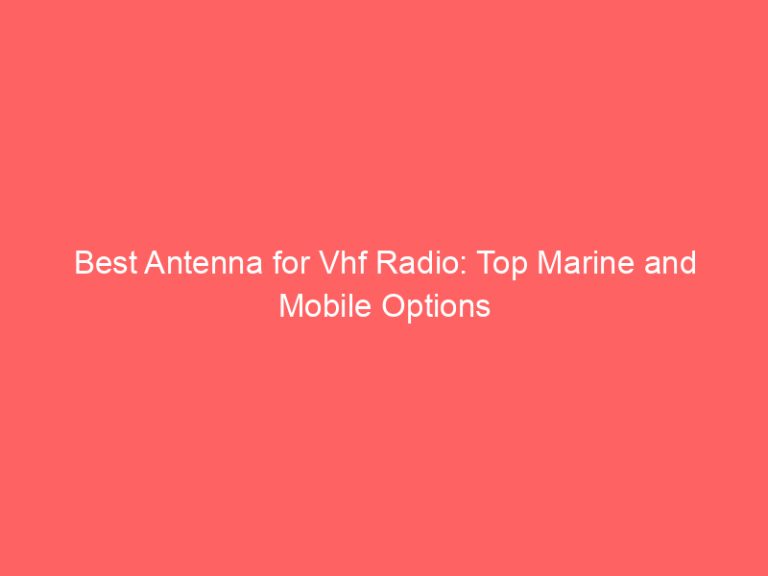 Best Antenna for Vhf Radio: Top Marine and Mobile Options